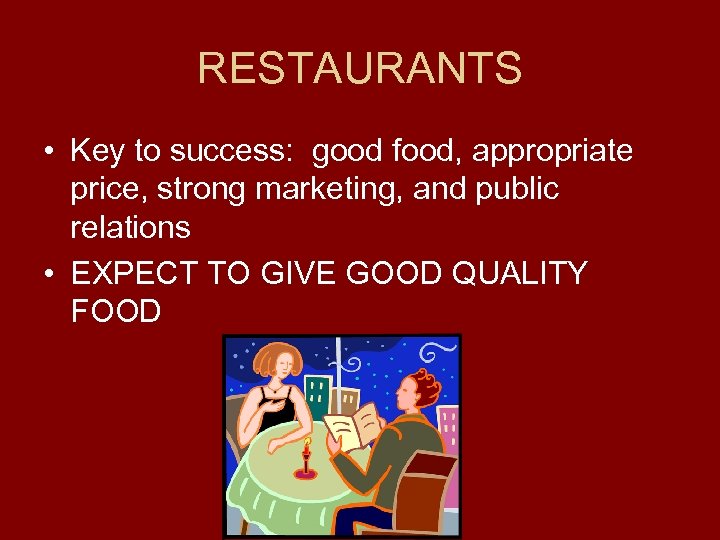 RESTAURANTS

• Key to success: good food, appropriate price, strong marketing, and public relations
• EXPECT TO GIVE GOOD QUALITY FOOD